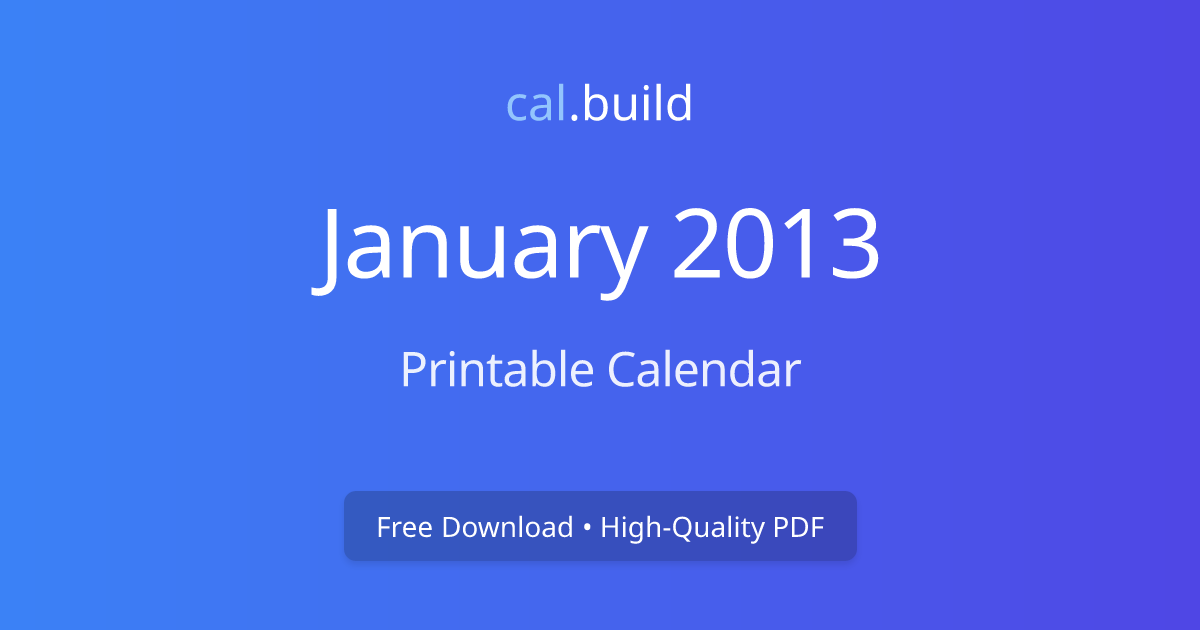 cal.build

January 2013

Printable Calendar

Free Download • High-Quality PDF